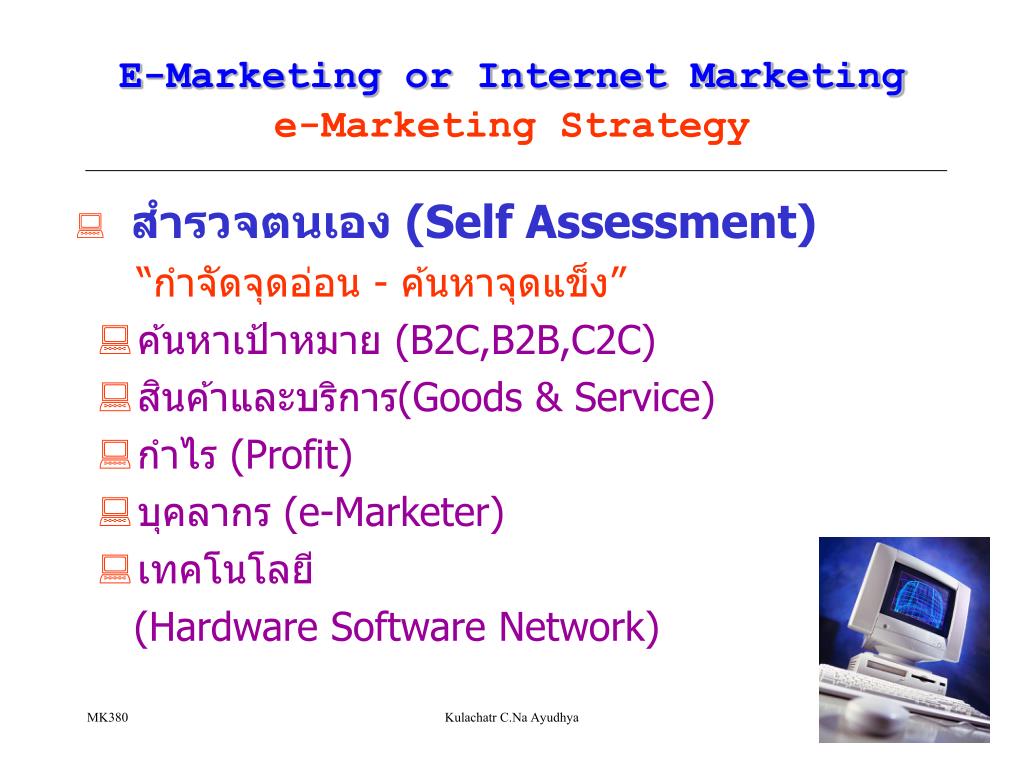 E-Marketing or Internet Marketing
e-Marketing Strategy

สำรวจตนเอง (Self Assessment)
"กำจัดจุดอ่อน - ค้นหาจุดแข็ง"

ค้นหาเป้าหมาย (B2C,B2B,C2C)
สินค้าและบริการ(Goods & Service)
กำไร (Profit)
บุคลากร (e-Marketer)
เทคโนโลยี
(Hardware Software Network)

MK380
Kulachatr C.Na Ayudhya